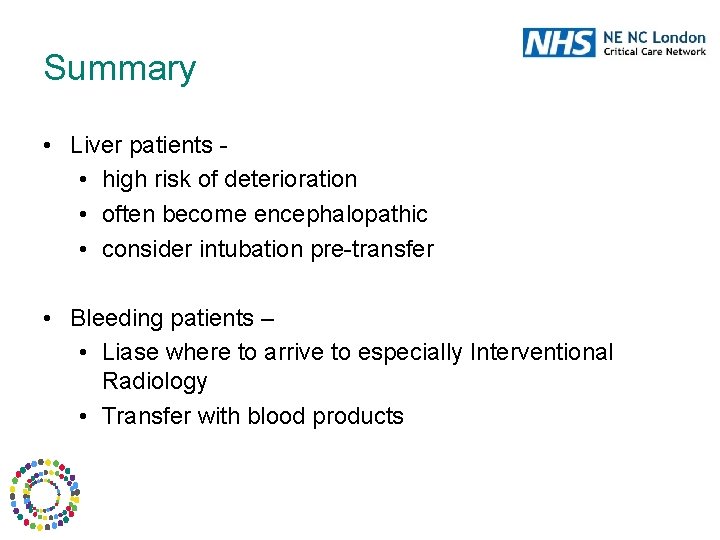 NHS NE NC London
Critical Care Network

Summary

• Liver patients -
  • high risk of deterioration
  • often become encephalopathic
  • consider intubation pre-transfer

• Bleeding patients –
  • Liase where to arrive to especially Interventional Radiology
  • Transfer with blood products